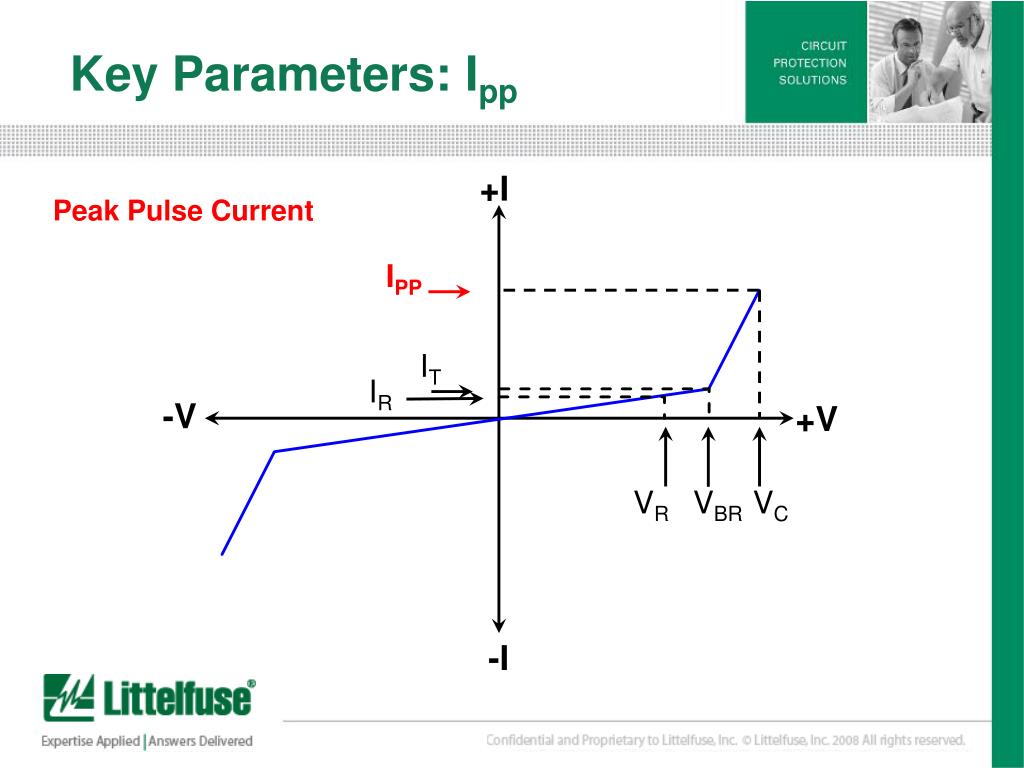 Key Parameters: $I_{pp}$

CIRCUIT PROTECTION SOLUTIONS

Peak Pulse Current

+I

$I_{PP}$

$I_T$

$I_R$

-V

+V

$V_R$ $V_{BR}$ $V_C$

-I

Littelfuse®

Expertise Applied | Answers Delivered

Confidential and Proprietary to Littelfuse, Inc. © Littelfuse, Inc. 2008 All rights reserved.